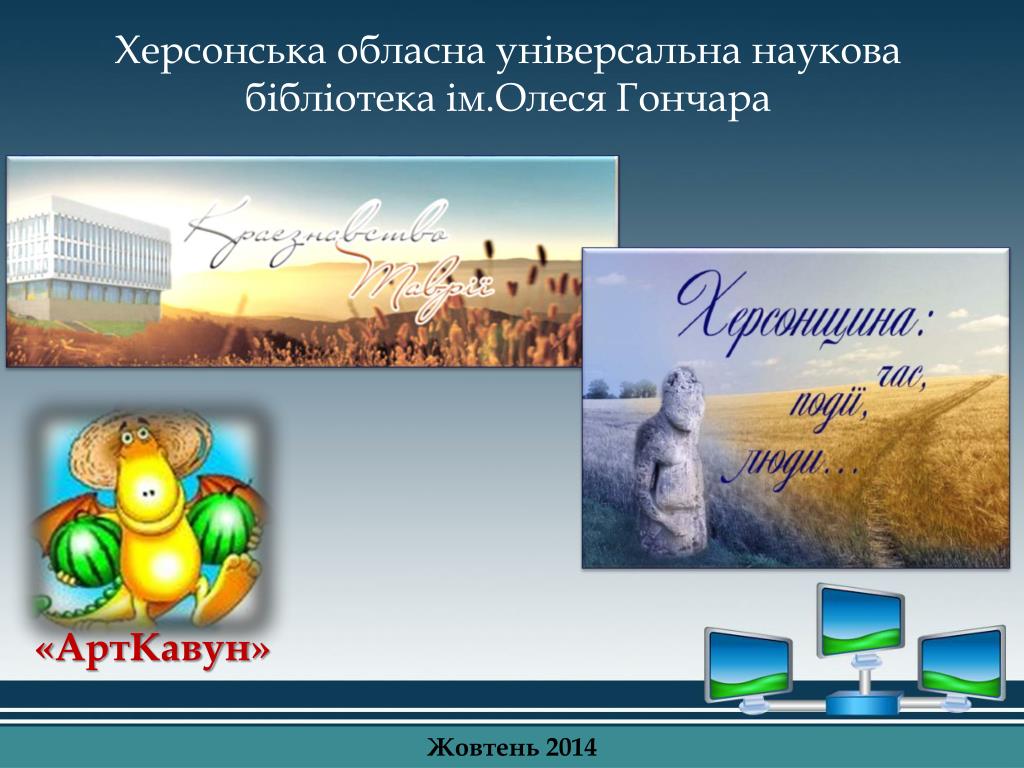 Херсонська обласна універсальна наукова бібліотека ім.Олеся Гончара

Краєзнавство Таврії

Херсонщина: час, події, люди…

«АртКавун»

Жовтень 2014